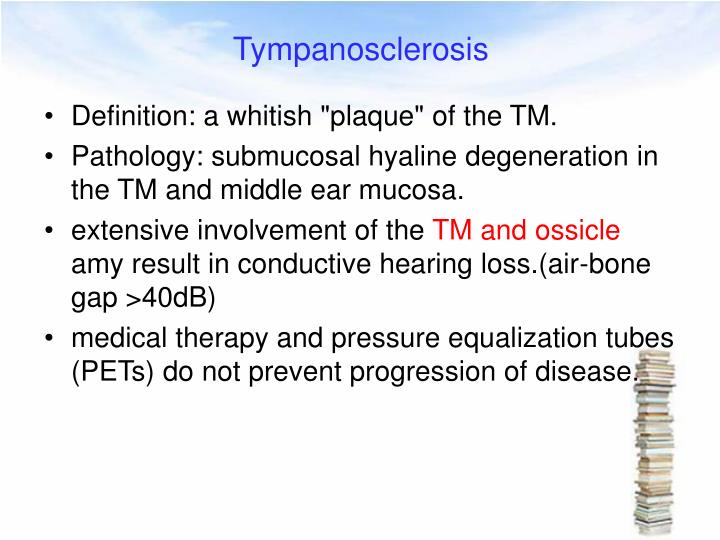 Tympanosclerosis

• Definition: a whitish "plaque" of the TM.

• Pathology: submucosal hyaline degeneration in the TM and middle ear mucosa.

• extensive involvement of the TM and ossicle amy result in conductive hearing loss.(air-bone gap >40dB)

• medical therapy and pressure equalization tubes (PETs) do not prevent progression of disease.